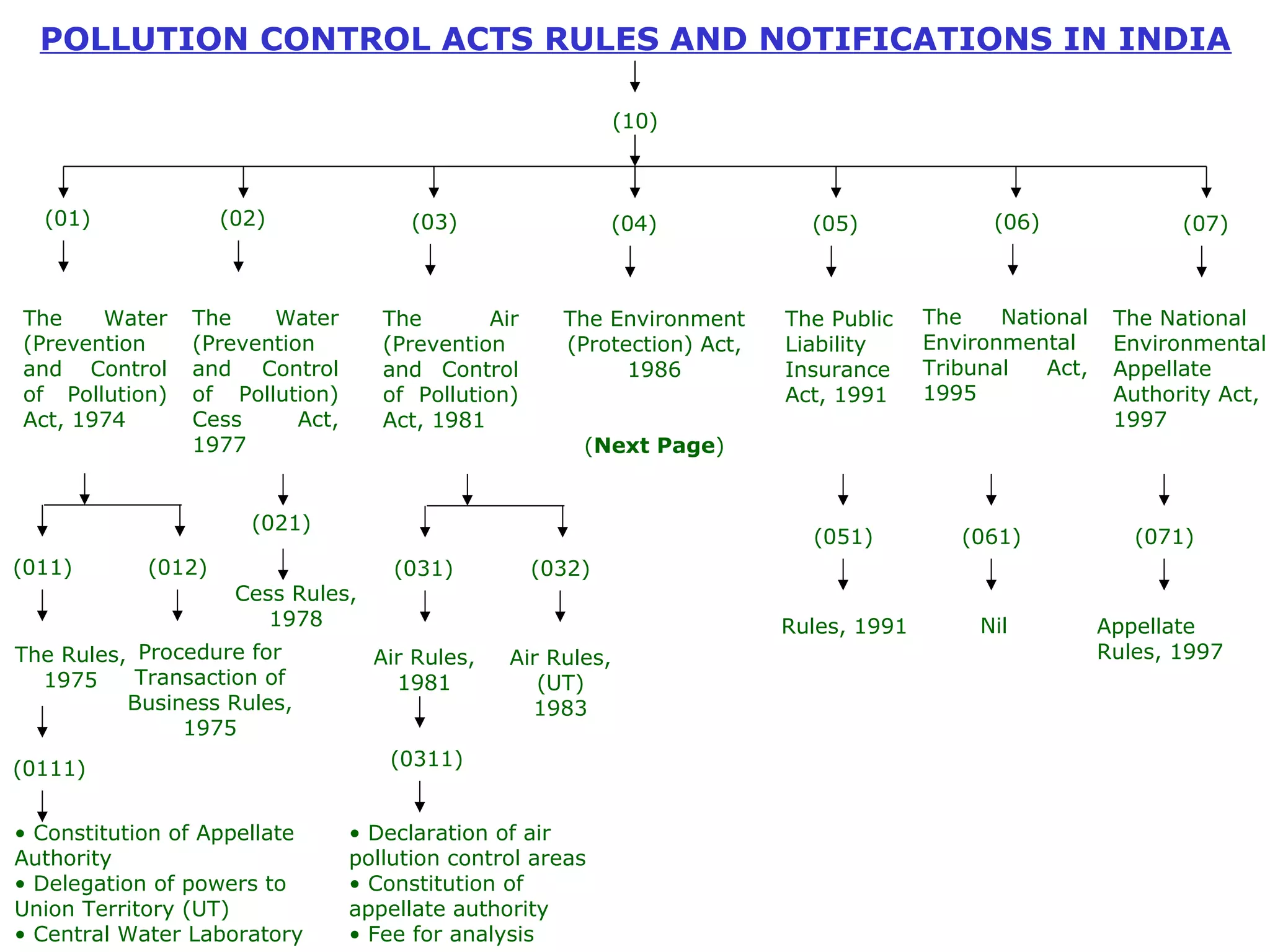 POLLUTION CONTROL ACTS RULES AND NOTIFICATIONS IN INDIA

(10)

(01)

The Water (Prevention and Control of Pollution) Act, 1974

(011)

The Rules, 1975

(0111)

• Constitution of Appellate Authority
• Delegation of powers to Union Territory (UT)
• Central Water Laboratory

(012)

Procedure for Transaction of Business Rules, 1975

(02)

The Water (Prevention and Control of Pollution) Cess Act, 1977

(021)

Cess Rules, 1978

(03)

The Air (Prevention and Control of Pollution) Act, 1981

(031)

Air Rules, 1981

(0311)

• Declaration of air pollution control areas
• Constitution of appellate authority
• Fee for analysis

(032)

Air Rules, (UT) 1983

(04)

The Environment (Protection) Act, 1986

(Next Page)

(05)

The Public Liability Insurance Act, 1991

(051)

Rules, 1991

(06)

The National Environmental Tribunal Act, 1995

(061)

Nil

(07)

The National Environmental Appellate Authority Act, 1997

(071)

Appellate Rules, 1997